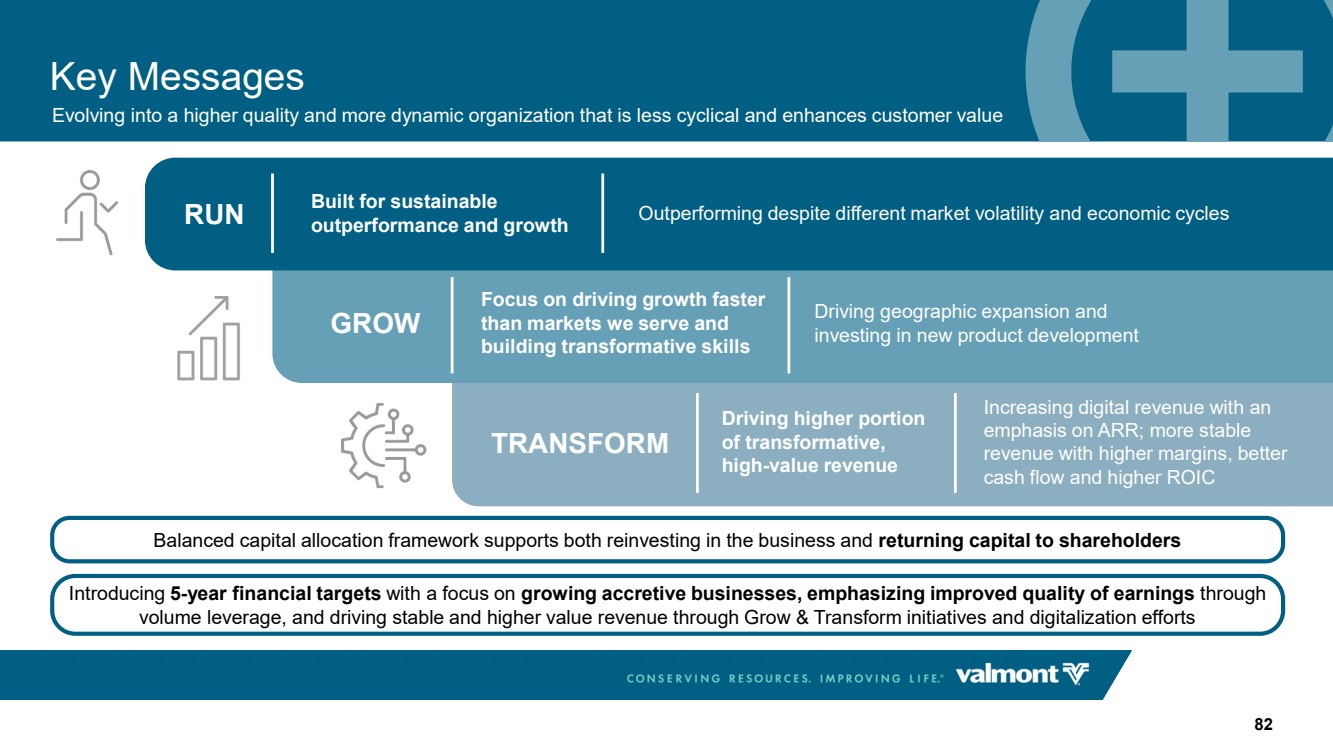 Key Messages

Evolving into a higher quality and more dynamic organization that is less cyclical and enhances customer value

RUN

Built for sustainable outperformance and growth

Outperforming despite different market volatility and economic cycles

GROW

Focus on driving growth faster than markets we serve and building transformative skills

Driving geographic expansion and investing in new product development

TRANSFORM

Driving higher portion of transformative, high-value revenue

Increasing digital revenue with an emphasis on ARR; more stable revenue with higher margins, better cash flow and higher ROIC

Balanced capital allocation framework supports both reinvesting in the business and returning capital to shareholders

Introducing 5-year financial targets with a focus on growing accretive businesses, emphasizing improved quality of earnings through volume leverage, and driving stable and higher value revenue through Grow & Transform initiatives and digitalization efforts

CONSERVING RESOURCES. IMPROVING LIFE.® valmont

82